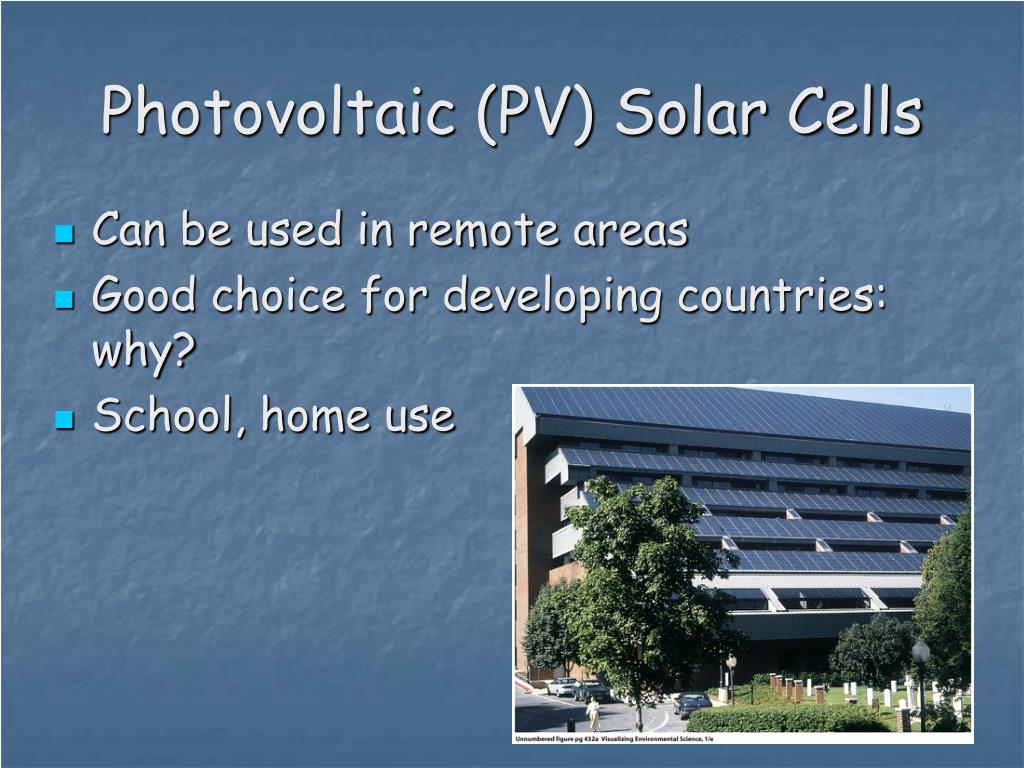 Photovoltaic (PV) Solar Cells

Can be used in remote areas

Good choice for developing countries: why?

School, home use

Unnumbered figure pg 432a Visualizing Environmental Science, 1/e